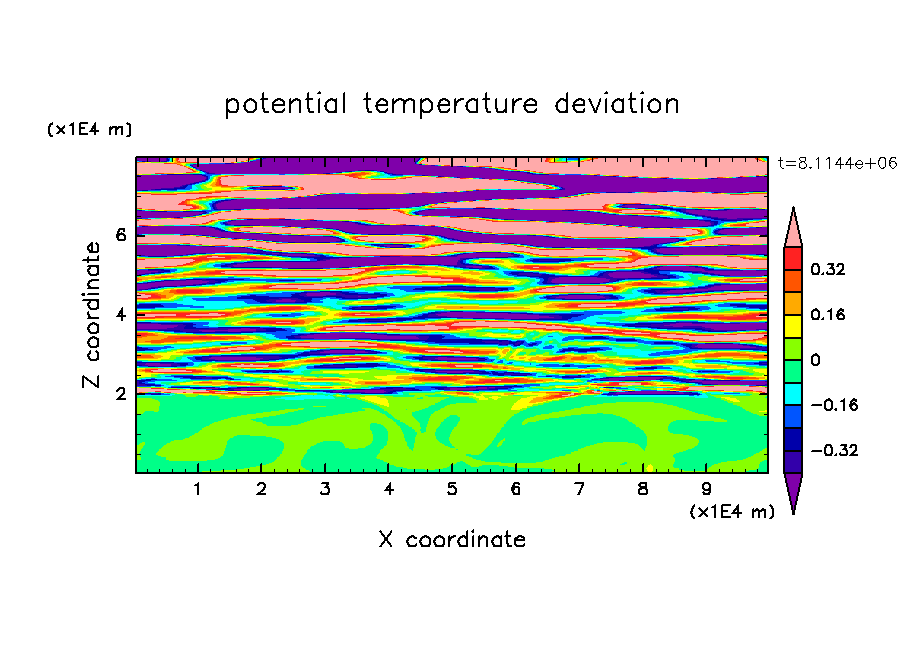 potential temperature deviation

(x1E4 m)

t=8.1144e+06

Z coordinate

6

4

2

0.32

0.16

0

−0.16

−0.32

1 2 3 4 5 6 7 8 9

(x1E4 m)

X coordinate